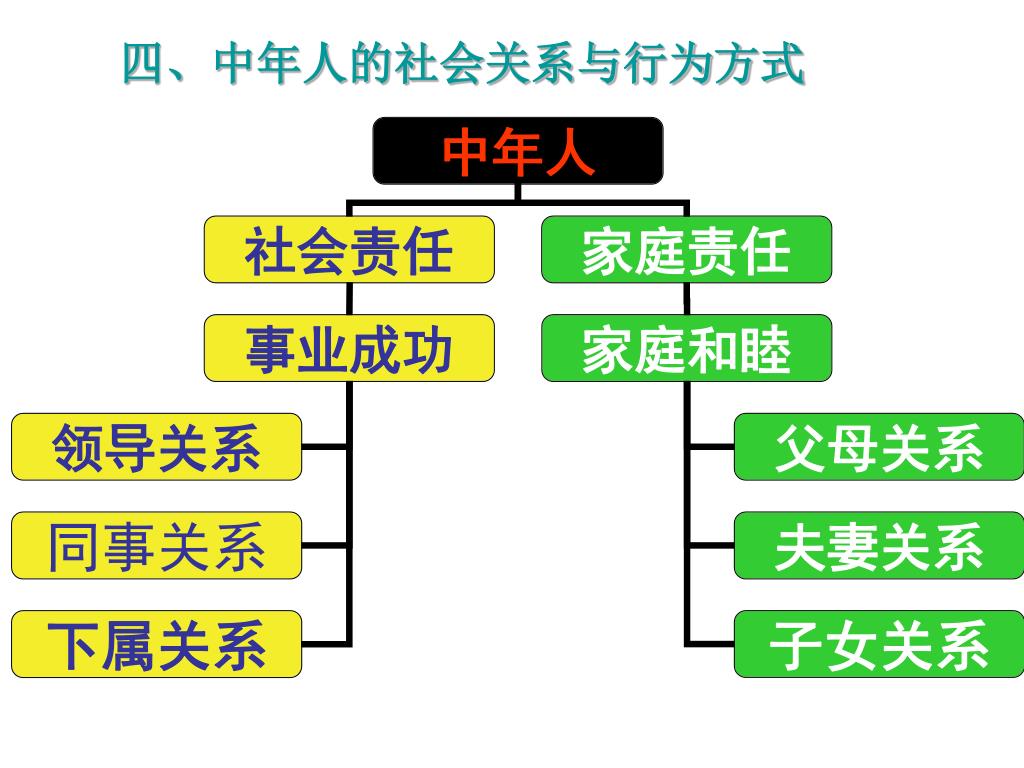 四、中年人的社会关系与行为方式

中年人

社会责任

事业成功

领导关系

同事关系

下属关系

家庭责任

家庭和睦

父母关系

夫妻关系

子女关系